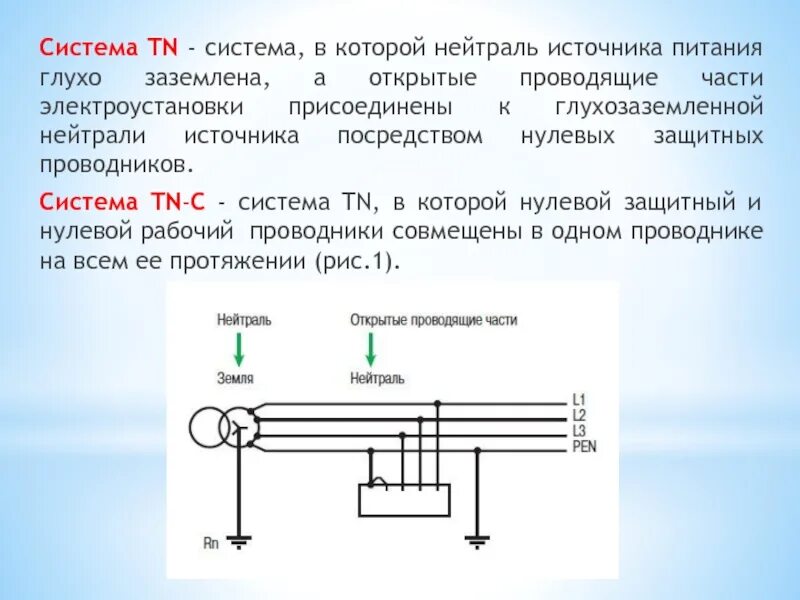 Система TN - система, в которой нейтраль источника питания глухо заземлена, а открытые проводящие части электроустановки присоединены к глухозаземленной нейтрали источника посредством нулевых защитных проводников.

Система TN-C - система TN, в которой нулевой защитный и нулевой рабочий проводники совмещены в одном проводнике на всем ее протяжении (рис.1).

Нейтраль

Земля

Открытые проводящие части

Нейтраль

L1
L2
L3
PEN

Rn